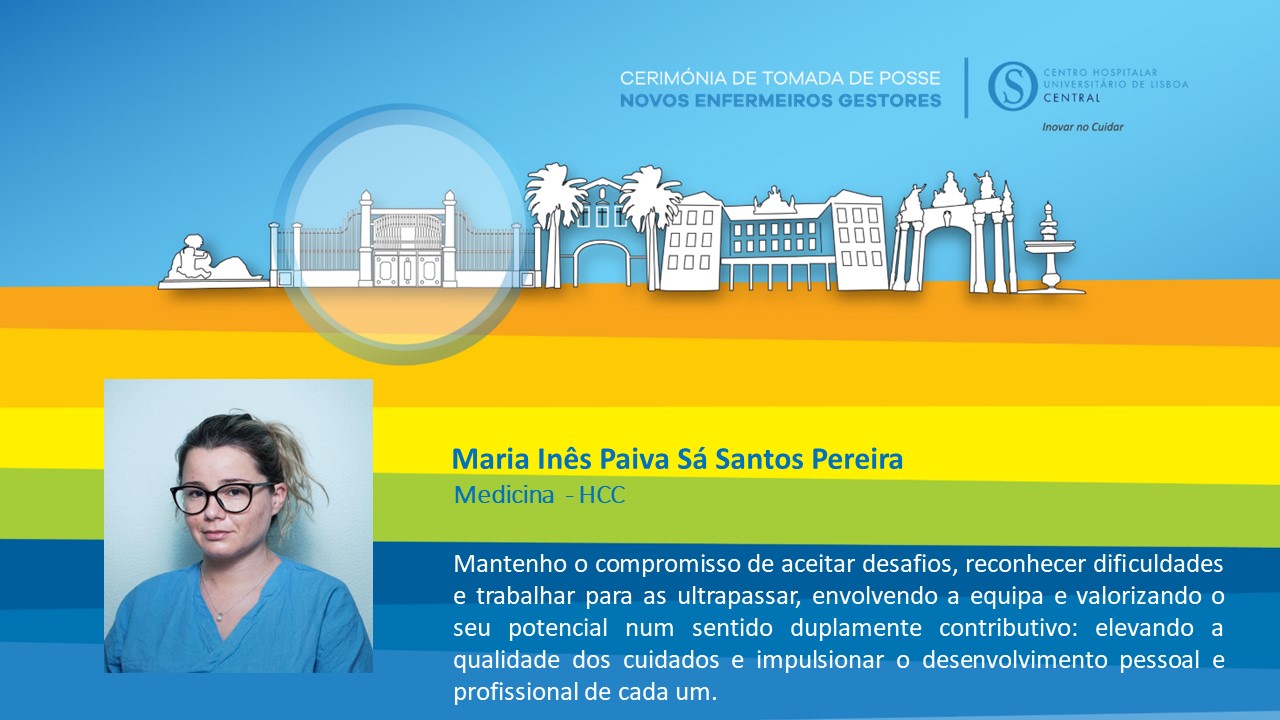 CERIMÓNIA DE TOMADA DE POSSE
NOVOS ENFERMEIROS GESTORES

CENTRO HOSPITALAR UNIVERSITÁRIO DE LISBOA CENTRAL
Inovar no Cuidar

Maria Inês Paiva Sá Santos Pereira
Medicina - HCC

Mantenho o compromisso de aceitar desafios, reconhecer dificuldades e trabalhar para as ultrapassar, envolvendo a equipa e valorizando o seu potencial num sentido duplamente contributivo: elevando a qualidade dos cuidados e impulsionar o desenvolvimento pessoal e profissional de cada um.